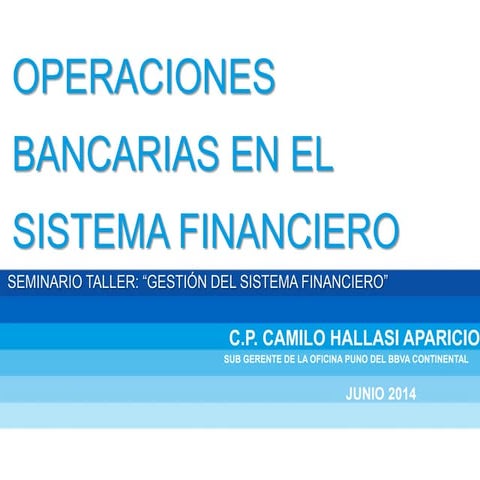 OPERACIONES BANCARIAS EN EL SISTEMA FINANCIERO

SEMINARIO TALLER: “GESTIÓN DEL SISTEMA FINANCIERO”

C.P. CAMILO HALLASI APARICIO

SUB GERENTE DE LA OFICINA PUNO DEL BBVA CONTINENTAL

JUNIO 2014